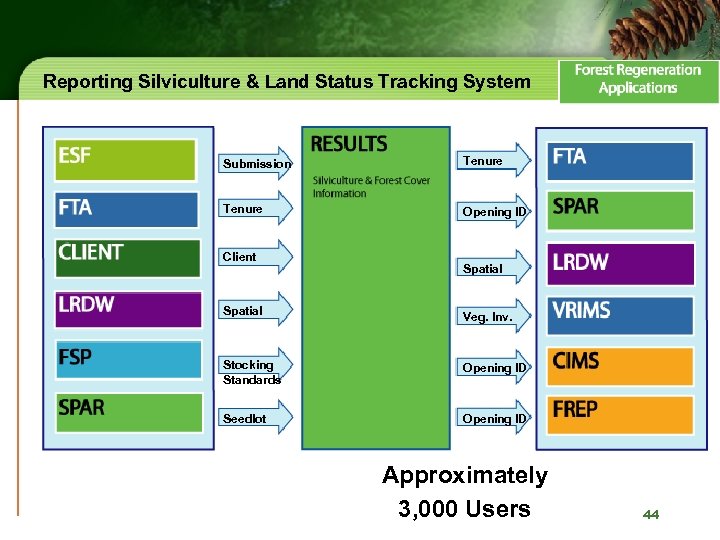 Reporting Silviculture & Land Status Tracking System

Forest Regeneration Applications

ESF

FTA

CLIENT

LRDW

FSP

SPAR

Submission

Tenure

Client

Spatial

Stocking Standards

Seedlot

RESULTS

Silviculture & Forest Cover Information

Tenure

Opening ID

Spatial

Veg. Inv.

Opening ID

Opening ID

FTA

SPAR

LRDW

VRIMS

CIMS

FREP

Approximately 3,000 Users

44